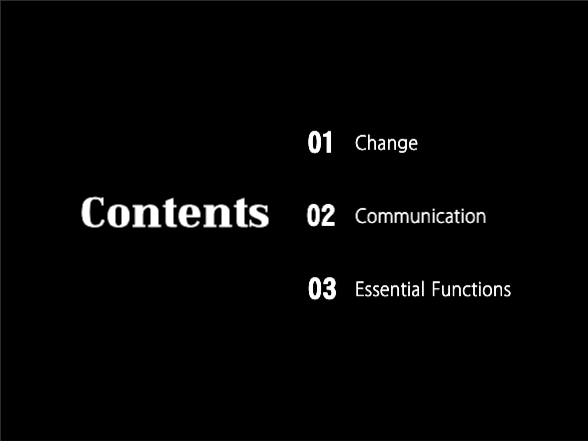 Contents

01 Change

02 Communication

03 Essential Functions